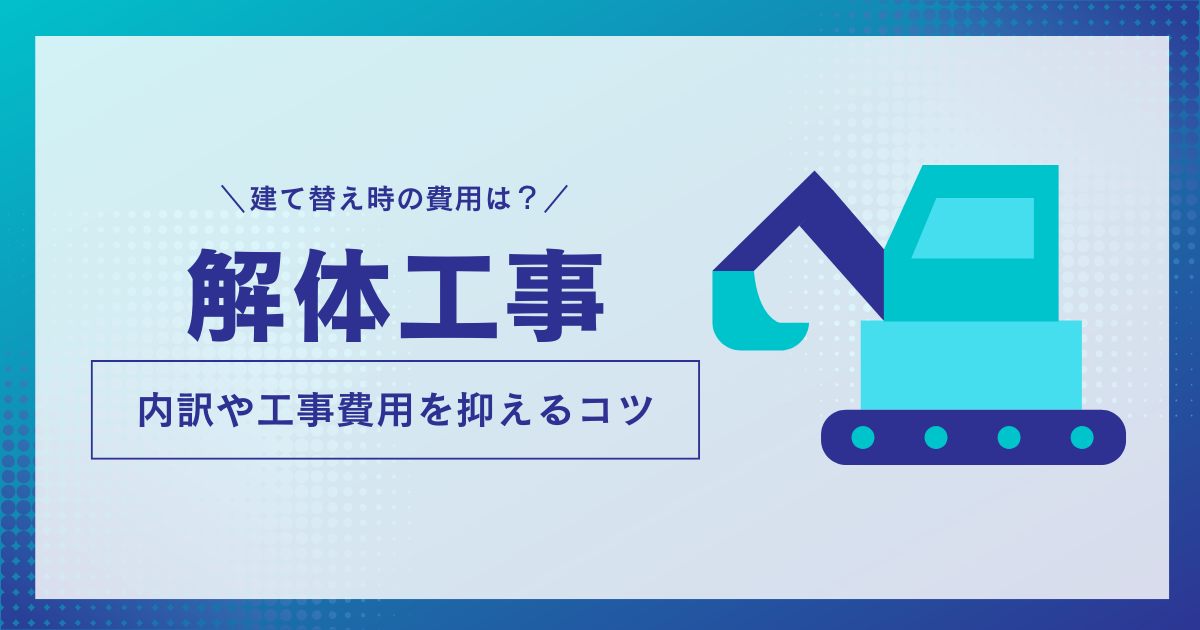 ＼建て替え時の費用は？／

解体工事

内訳や工事費用を抑えるコツ